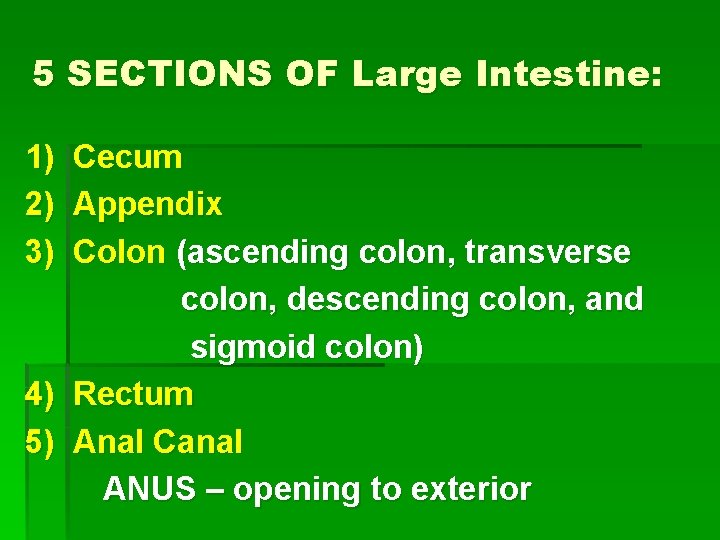 5 SECTIONS OF Large Intestine:

1) Cecum
2) Appendix
3) Colon (ascending colon, transverse colon, descending colon, and sigmoid colon)
4) Rectum
5) Anal Canal
ANUS – opening to exterior